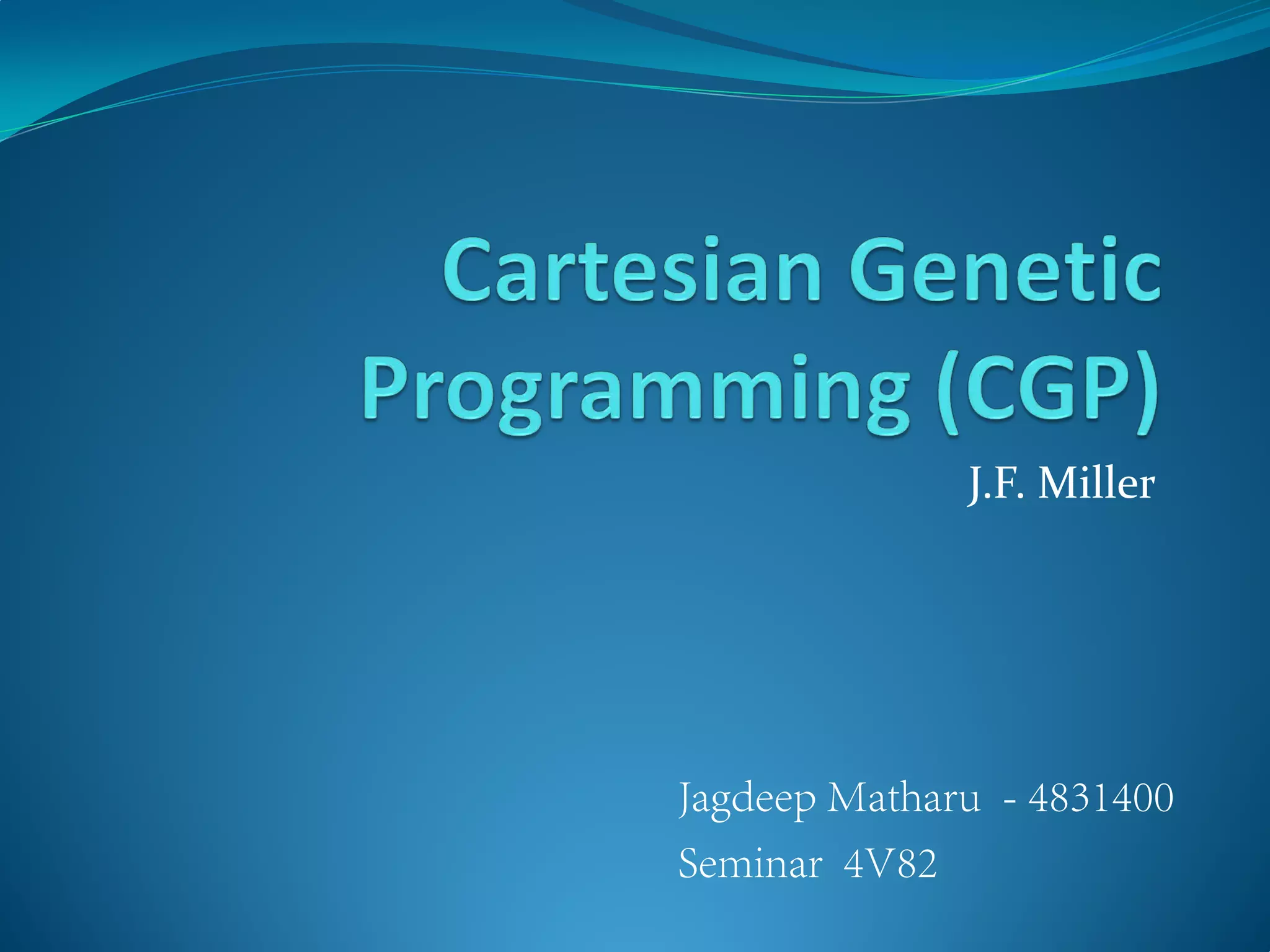 Cartesian Genetic Programming (CGP)

J.F. Miller

Jagdeep Matharu - 4831400

Seminar 4V82